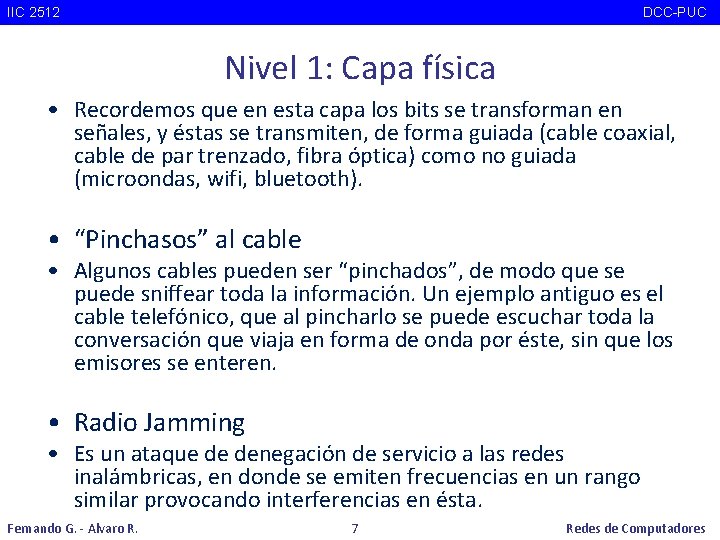 IIC 2512 DCC-PUC

Nivel 1: Capa física

• Recordemos que en esta capa los bits se transforman en señales, y éstas se transmiten, de forma guiada (cable coaxial, cable de par trenzado, fibra óptica) como no guiada (microondas, wifi, bluetooth).

• “Pinchasos” al cable

• Algunos cables pueden ser “pinchados”, de modo que se puede sniffear toda la información. Un ejemplo antiguo es el cable telefónico, que al pincharlo se puede escuchar toda la conversación que viaja en forma de onda por éste, sin que los emisores se enteren.

• Radio Jamming

• Es un ataque de denegación de servicio a las redes inalámbricas, en donde se emiten frecuencias en un rango similar provocando interferencias en ésta.

Fernando G. - Alvaro R. 7 Redes de Computadores